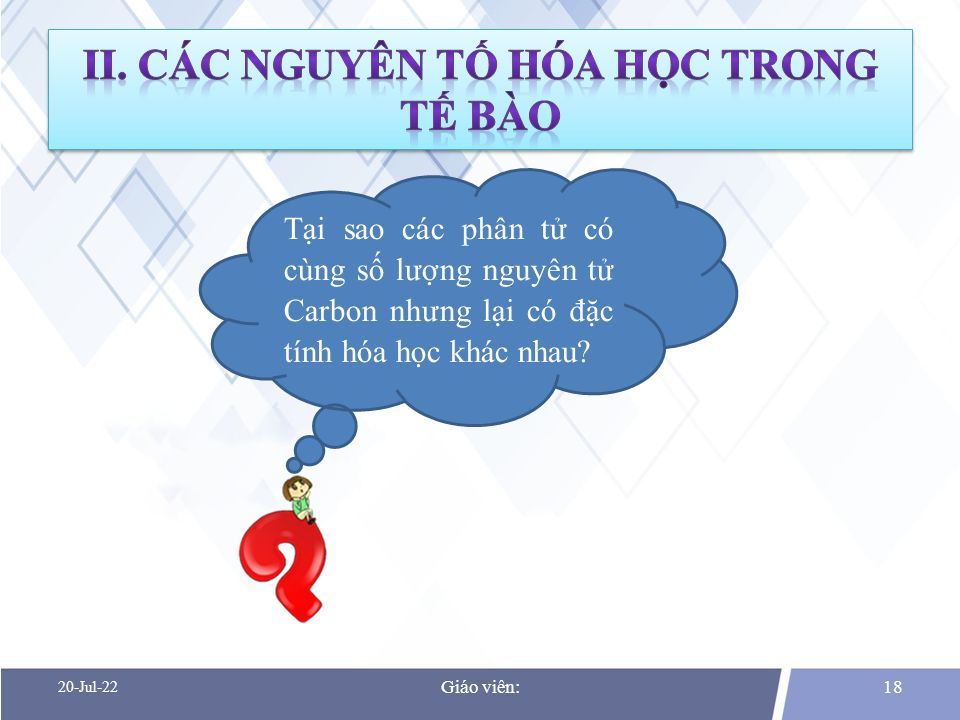 II. CÁC NGUYÊN TỐ HÓA HỌC TRONG TẾ BÀO

Tại sao các phân tử có cùng số lượng nguyên tử Carbon nhưng lại có đặc tính hóa học khác nhau?

20-Jul-22

Giáo viên:

18